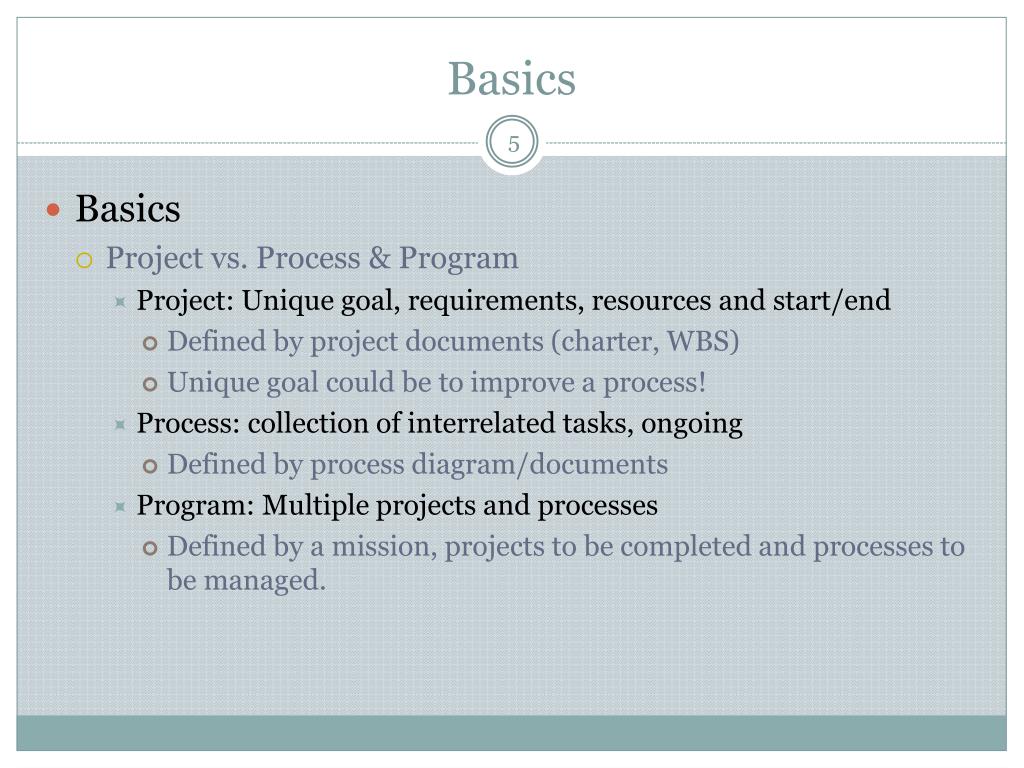 Basics

5

Basics
Project vs. Process & Program
Project: Unique goal, requirements, resources and start/end
Defined by project documents (charter, WBS)
Unique goal could be to improve a process!
Process: collection of interrelated tasks, ongoing
Defined by process diagram/documents
Program: Multiple projects and processes
Defined by a mission, projects to be completed and processes to be managed.